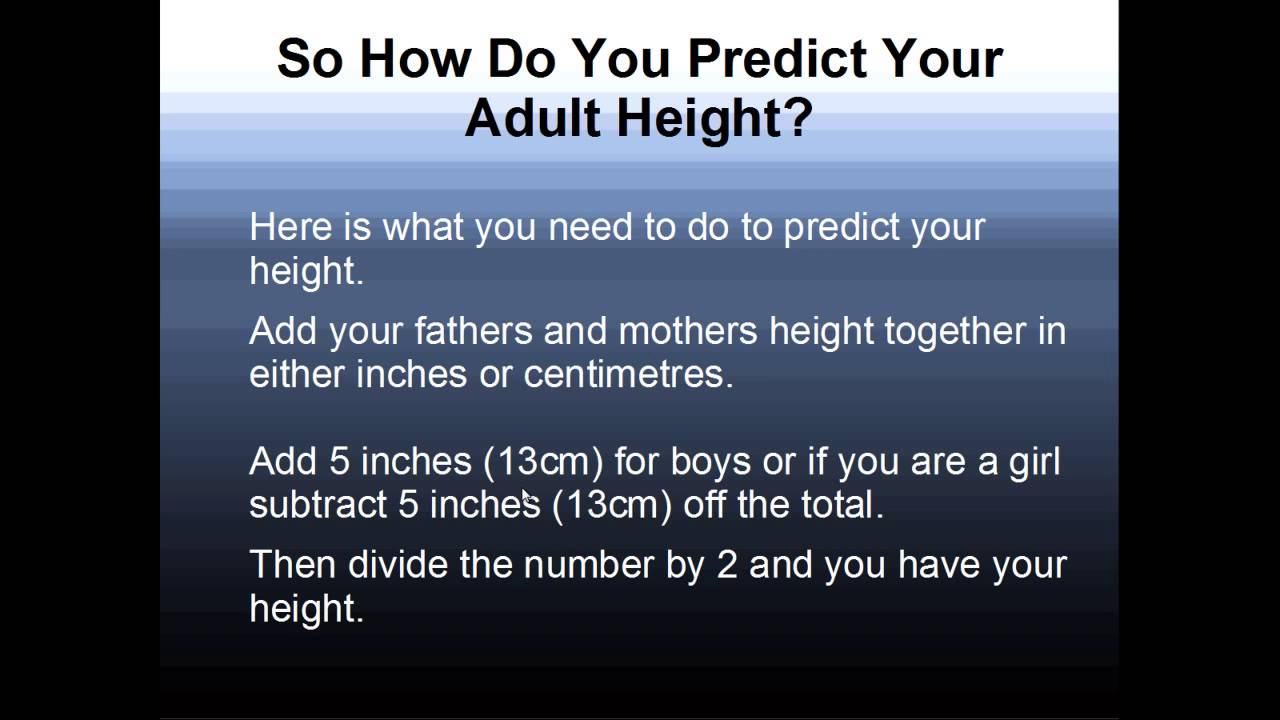 So How Do You Predict Your Adult Height?

Here is what you need to do to predict your height.

Add your fathers and mothers height together in either inches or centimetres.

Add 5 inches (13cm) for boys or if you are a girl subtract 5 inches (13cm) off the total.

Then divide the number by 2 and you have your height.